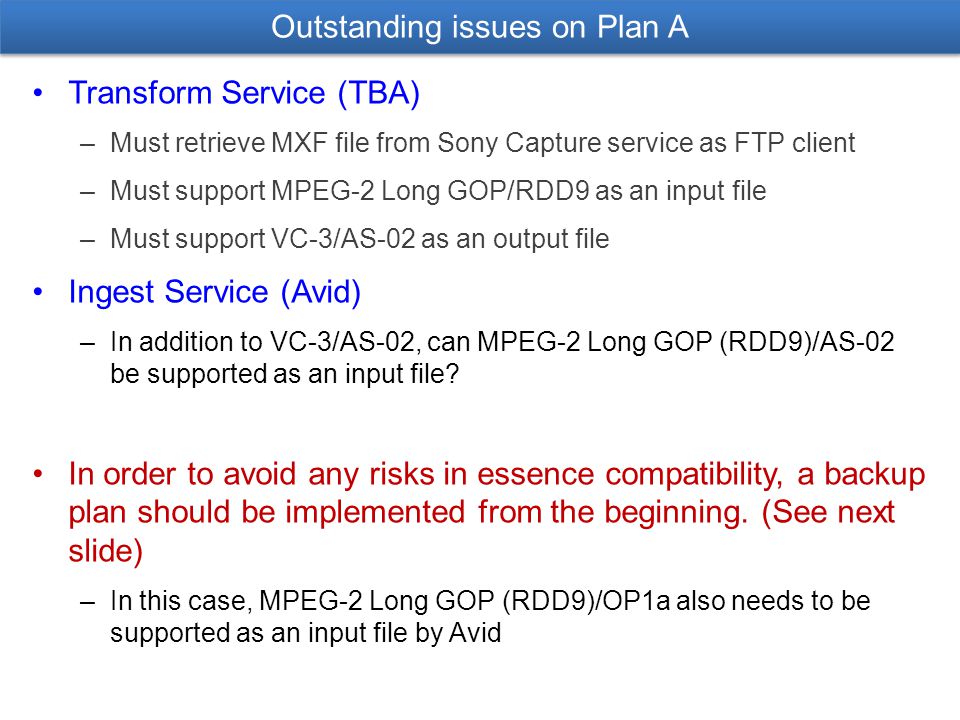 Outstanding issues on Plan A

• Transform Service (TBA)

– Must retrieve MXF file from Sony Capture service as FTP client

– Must support MPEG-2 Long GOP/RDD9 as an input file

– Must support VC-3/AS-02 as an output file

• Ingest Service (Avid)

– In addition to VC-3/AS-02, can MPEG-2 Long GOP (RDD9)/AS-02 be supported as an input file?

• In order to avoid any risks in essence compatibility, a backup plan should be implemented from the beginning. (See next slide)

– In this case, MPEG-2 Long GOP (RDD9)/OP1a also needs to be supported as an input file by Avid